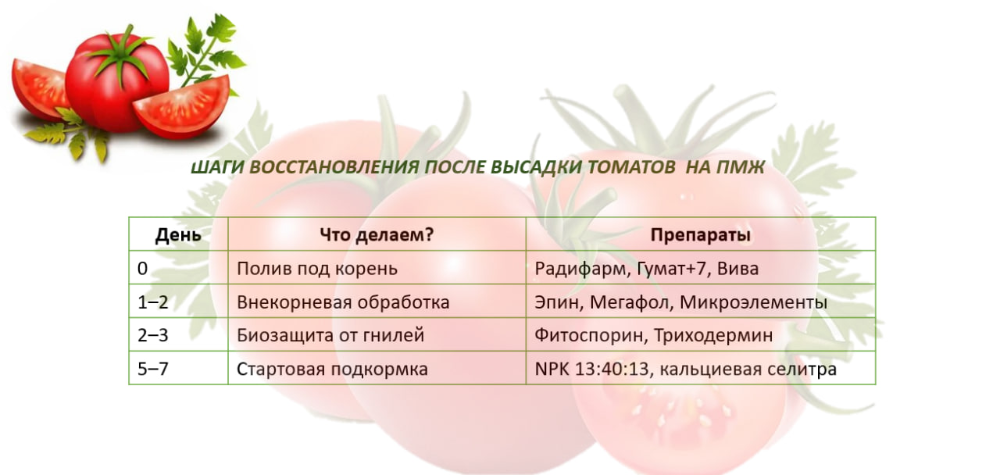 ШАГИ ВОССТАНОВЛЕНИЯ ПОСЛЕ ВЫСАДКИ ТОМАТОВ НА ПМЖ

| День | Что делаем? | Препараты |
|---|---|---|
| 0 | Полив под корень | Радифарм, Гумат+7, Вива |
| 1–2 | Внекорневая обработка | Эпин, Мегафол, Микроэлементы |
| 2–3 | Биозащита от гнилей | Фитоспорин, Триходермин |
| 5–7 | Стартовая подкормка | NPK 13:40:13, кальциевая селитра |